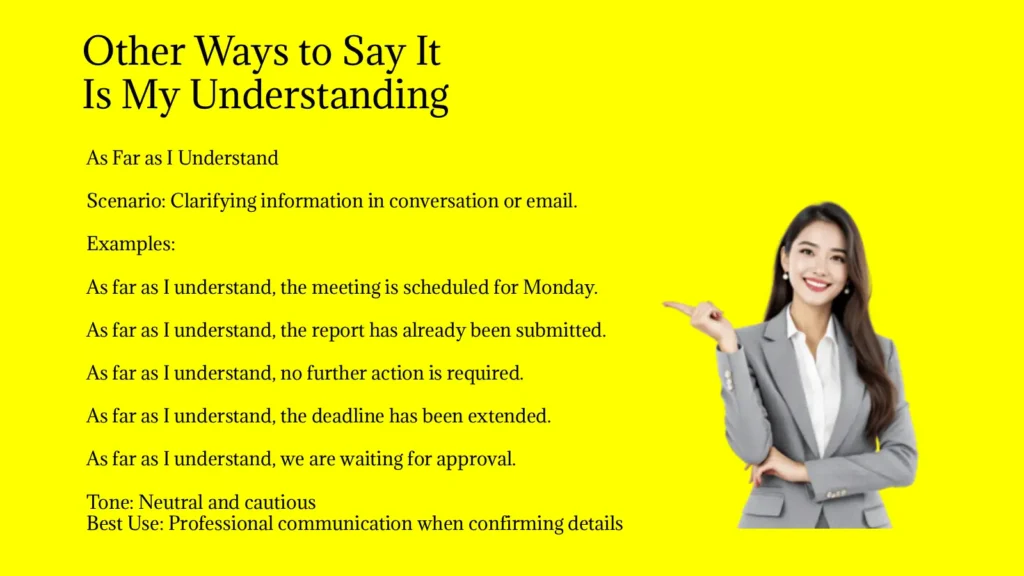 Other Ways to Say It Is My Understanding

As Far as I Understand

Scenario: Clarifying information in conversation or email.

Examples:

As far as I understand, the meeting is scheduled for Monday.

As far as I understand, the report has already been submitted.

As far as I understand, no further action is required.

As far as I understand, the deadline has been extended.

As far as I understand, we are waiting for approval.

Tone: Neutral and cautious
Best Use: Professional communication when confirming details